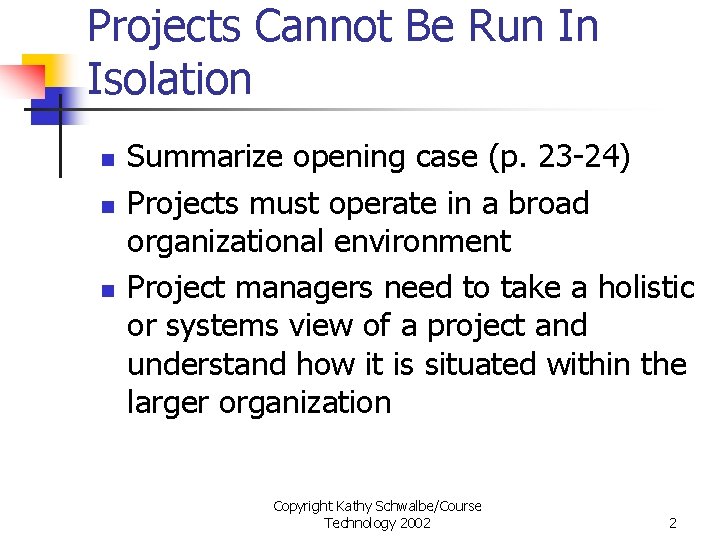 Projects Cannot Be Run In Isolation

- Summarize opening case (p. 23-24)
- Projects must operate in a broad organizational environment
- Project managers need to take a holistic or systems view of a project and understand how it is situated within the larger organization

Copyright Kathy Schwalbe/Course Technology 2002

2